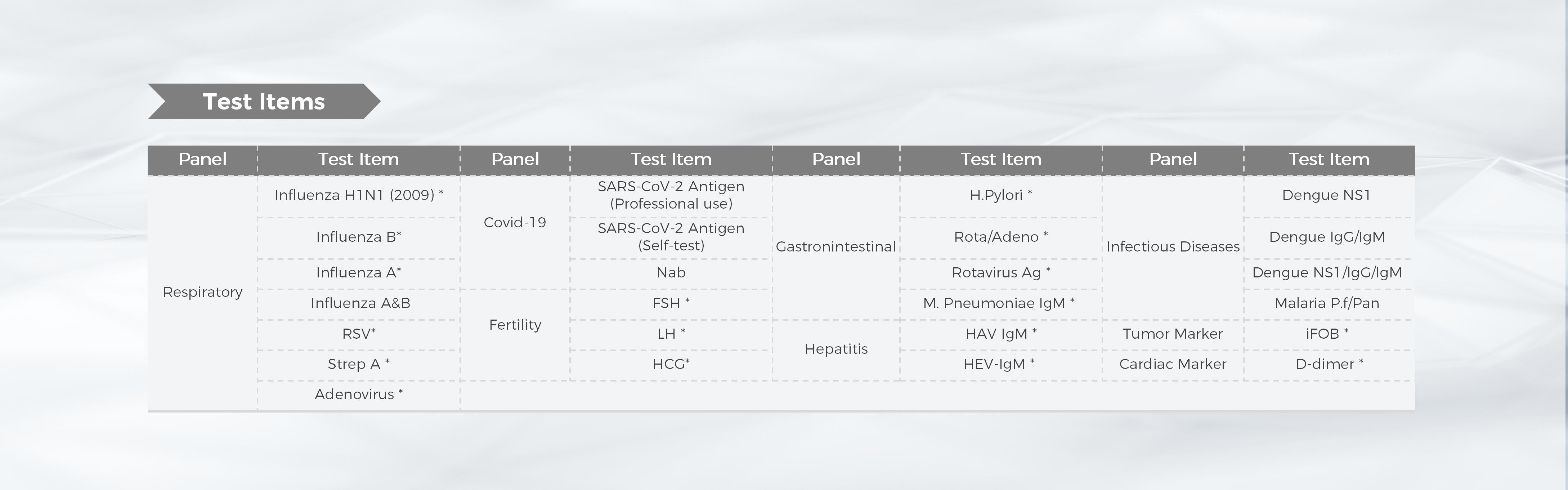 Test Items

| Panel | Test Item | Panel | Test Item | Panel | Test Item | Panel | Test Item |
|---|---|---|---|---|---|---|---|
| Respiratory | Influenza H1N1 (2009) * | Covid-19 | SARS-CoV-2 Antigen (Professional use) | Gastronintestinal | H.Pylori * | Infectious Diseases | Dengue NS1 |
| | Influenza B* | | SARS-CoV-2 Antigen (Self-test) | | Rota/Adeno * | | Dengue IgG/IgM |
| | Influenza A* | | Nab | | Rotavirus Ag * | | Dengue NS1/IgG/IgM |
| | Influenza A&B | Fertility | FSH * | | M. Pneumoniae IgM * | | Malaria P.f/Pan |
| | RSV* | | LH * | Hepatitis | HAV IgM * | Tumor Marker | iFOB * |
| | Strep A * | | HCG* | | HEV-IgM * | Cardiac Marker | D-dimer * |
| | Adenovirus * | | | | | | |